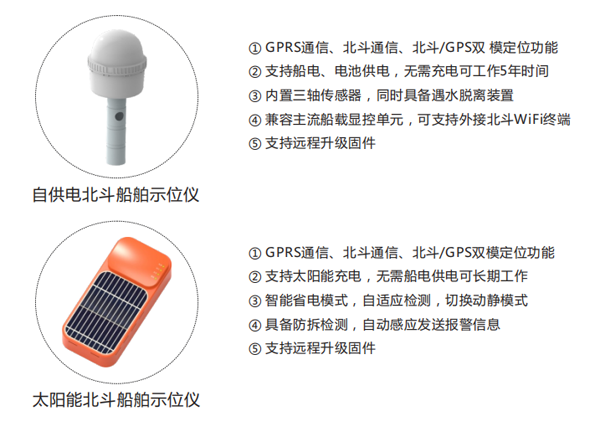 ① GPRS通信、北斗通信、北斗/GPS双 模定位功能
② 支持船电、电池供电，无需充电可工作5年时间
③ 内置三轴传感器，同时具备遇水脱离装置
④ 兼容主流船载显控单元，可支持外接北斗WiFi终端
⑤ 支持远程升级固件

自供电北斗船舶示位仪

① GPRS通信、北斗通信、北斗/GPS双模定位功能
② 支持太阳能充电，无需船电供电可长期工作
③ 智能省电模式，自适应检测，切换动静模式
④ 具备防拆检测，自动感应发送报警信息
⑤ 支持远程升级固件

太阳能北斗船舶示位仪